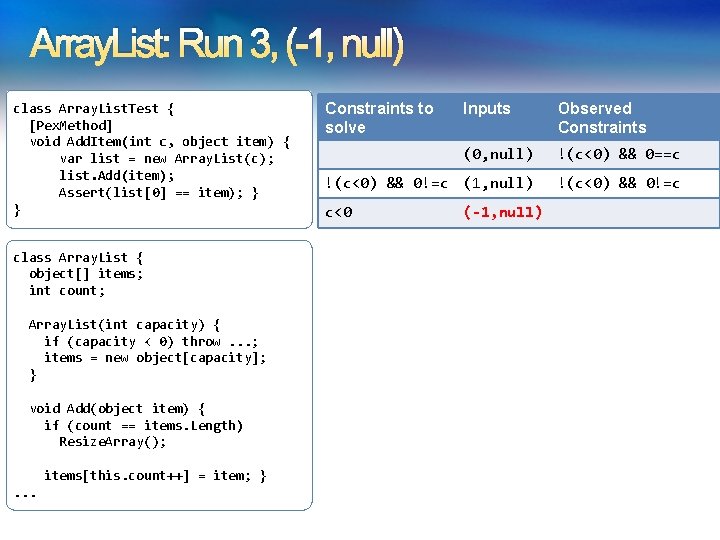 ArrayList: Run 3, (-1, null)

class ArrayListTest {
  [PexMethod]
  void AddItem(int c, object item) {
      var list = new ArrayList(c);
      list.Add(item);
      Assert(list[0] == item); }
}

class ArrayList {
  object[] items;
  int count;

  ArrayList(int capacity) {
    if (capacity < 0) throw ...;
    items = new object[capacity];
  }

  void Add(object item) {
    if (count == items.Length)
      ResizeArray();

    items[this.count++] = item; }
...

| Constraints to solve | Inputs | Observed Constraints |
|---|---|---|
| | (0,null) | !(c<0) && 0==c |
| !(c<0) && 0!=c | (1,null) | !(c<0) && 0!=c |
| c<0 | (-1,null) | |